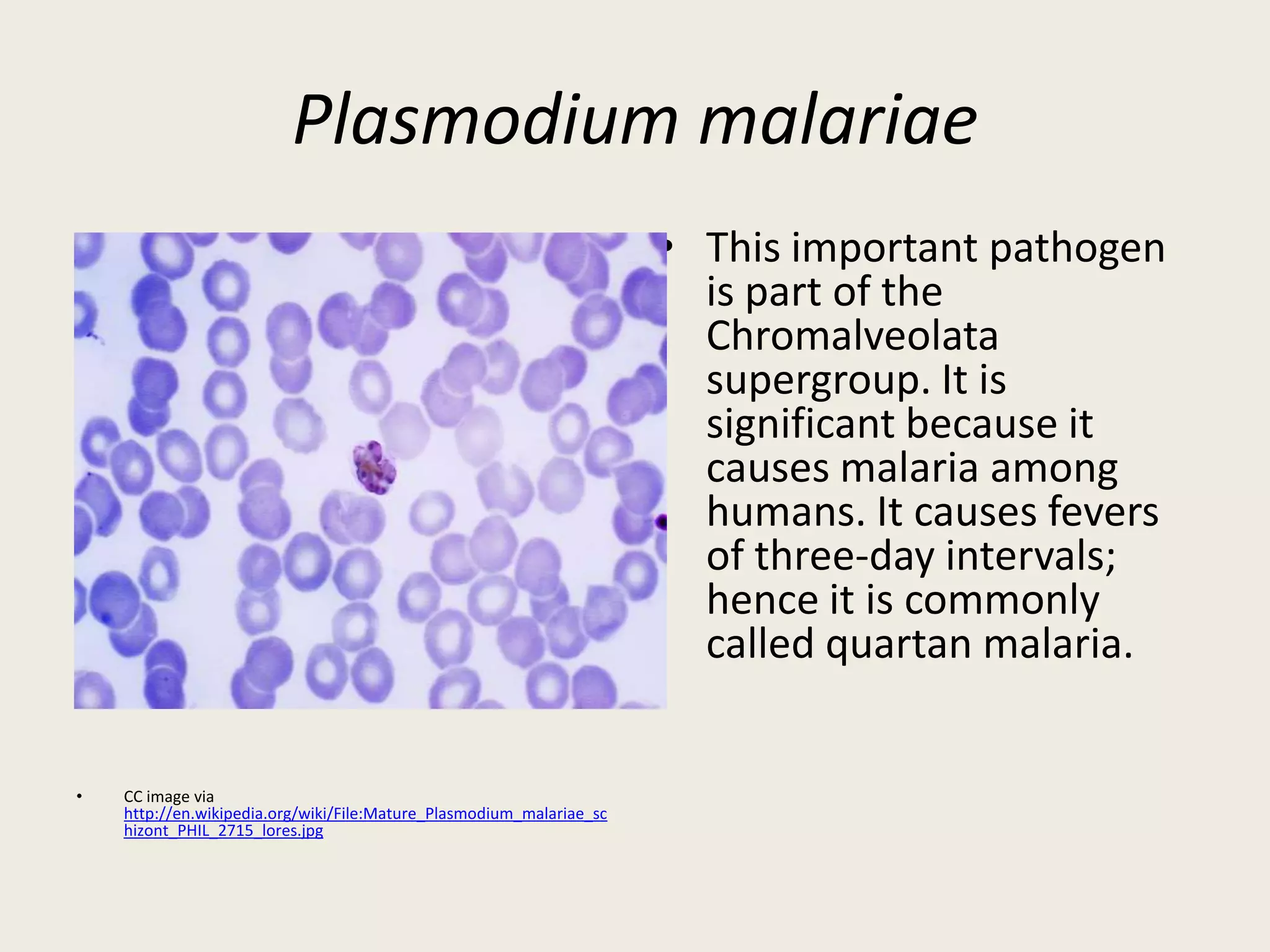 Plasmodium malariae

• This important pathogen is part of the Chromalveolata supergroup. It is significant because it causes malaria among humans. It causes fevers of three-day intervals; hence it is commonly called quartan malaria.

• CC image via http://en.wikipedia.org/wiki/File:Mature_Plasmodium_malariae_schizont_PHIL_2715_lores.jpg